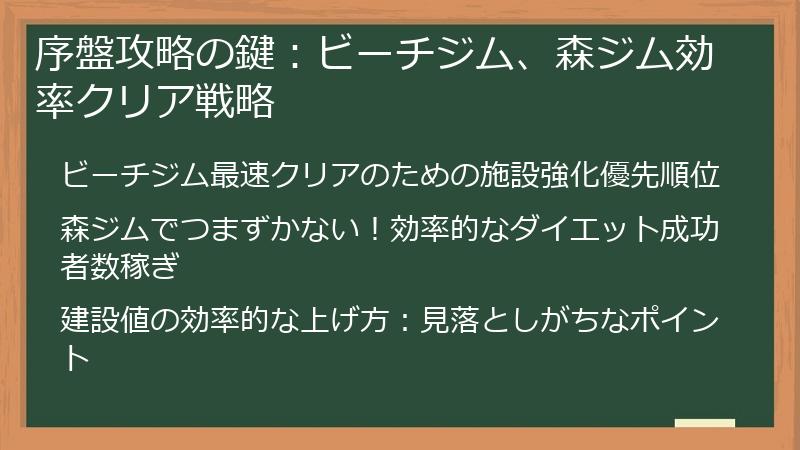 序盤攻略の鍵：ビーチジム、森ジム効率クリア戦略

ビーチジム最速クリアのための施設強化優先順位

森ジムでつまずかない！効率的なダイエット成功者数稼ぎ

建設値の効率的な上げ方：見落としがちなポイント